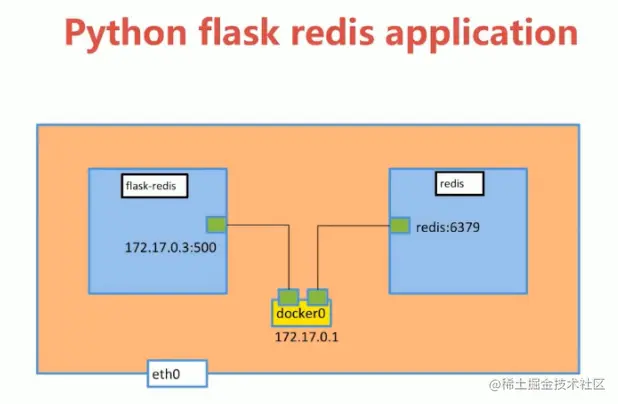 Python flask redis application

flask-redis

172.17.0.3:500

redis

redis:6379

docker0

172.17.0.1

eth0

@稀土掘金技术社区